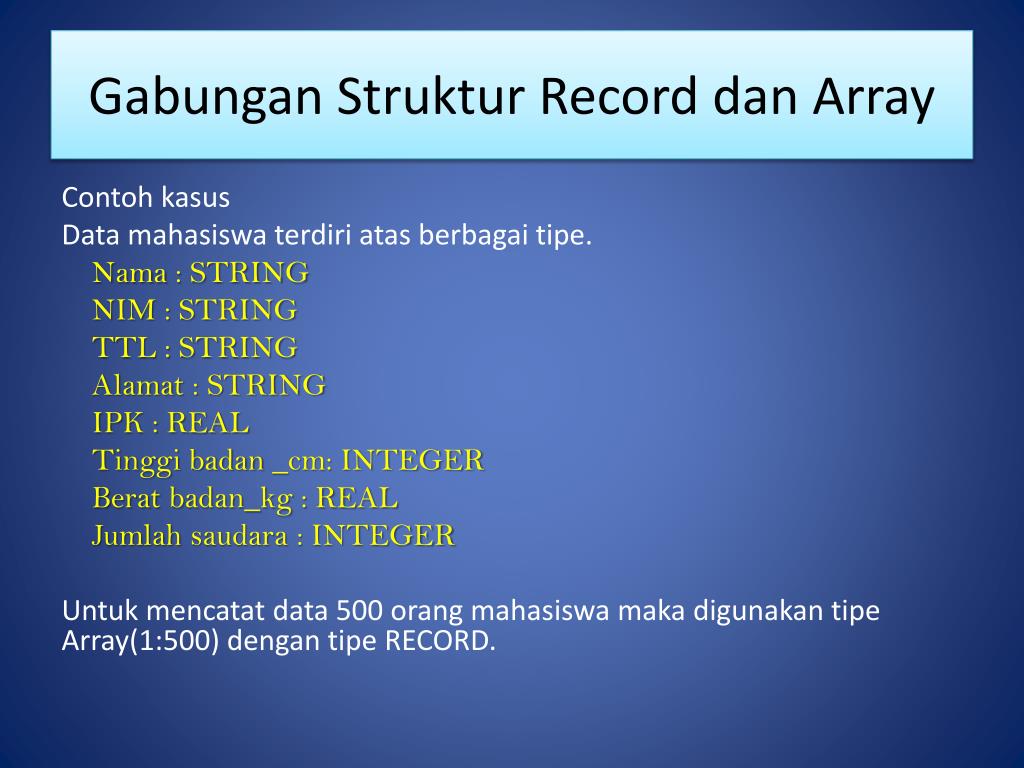 Gabungan Struktur Record dan Array

Contoh kasus
Data mahasiswa terdiri atas berbagai tipe.
Nama : STRING
NIM : STRING
TTL : STRING
Alamat : STRING
IPK : REAL
Tinggi badan _cm: INTEGER
Berat badan_kg : REAL
Jumlah saudara : INTEGER

Untuk mencatat data 500 orang mahasiswa maka digunakan tipe Array(1:500) dengan tipe RECORD.